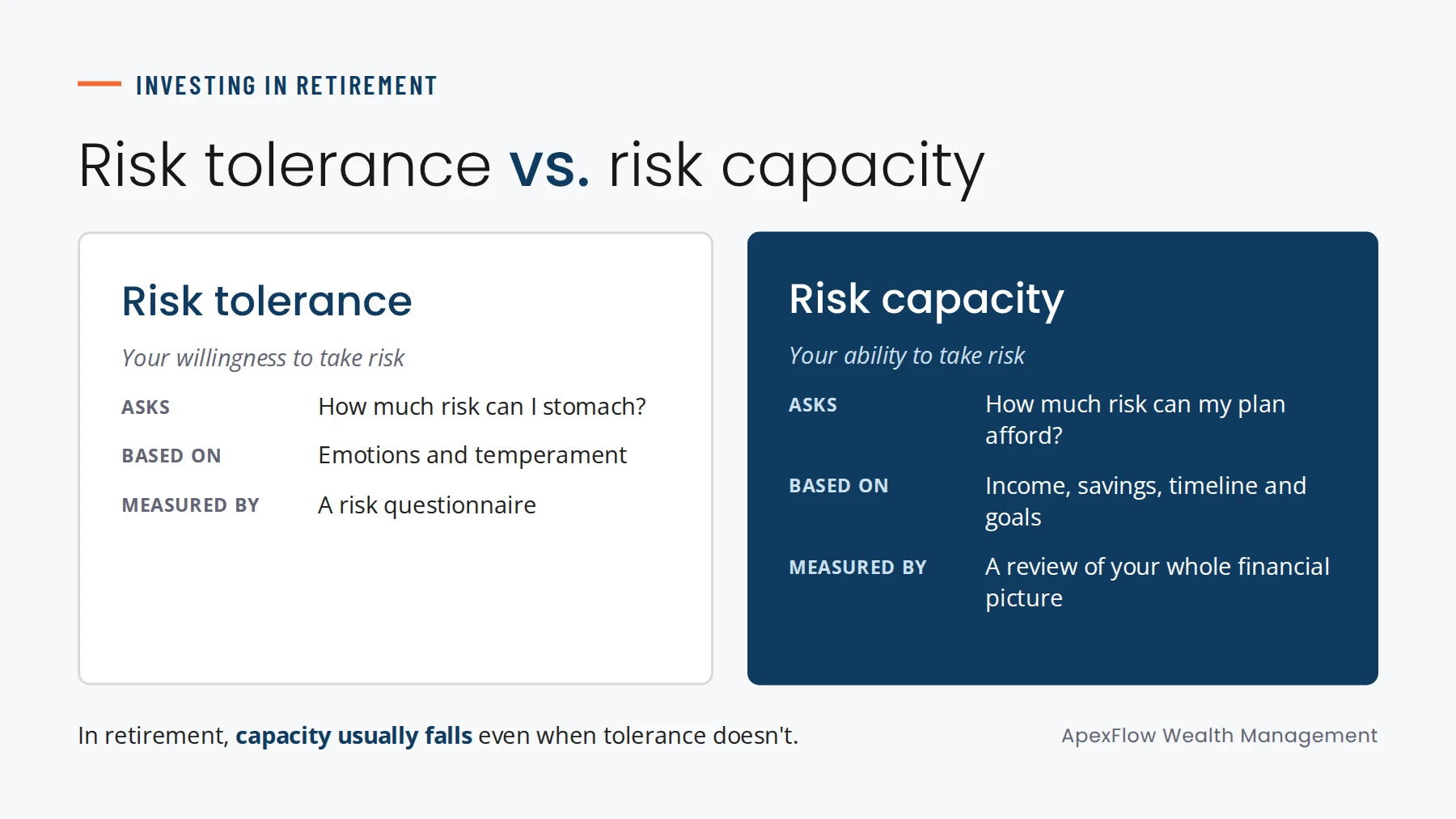 INVESTING IN RETIREMENT

Risk tolerance vs. risk capacity

Risk tolerance

Your willingness to take risk

ASKS
How much risk can I stomach?

BASED ON
Emotions and temperament

MEASURED BY
A risk questionnaire

Risk capacity

Your ability to take risk

ASKS
How much risk can my plan afford?

BASED ON
Income, savings, timeline and goals

MEASURED BY
A review of your whole financial picture

In retirement, capacity usually falls even when tolerance doesn't.

ApexFlow Wealth Management